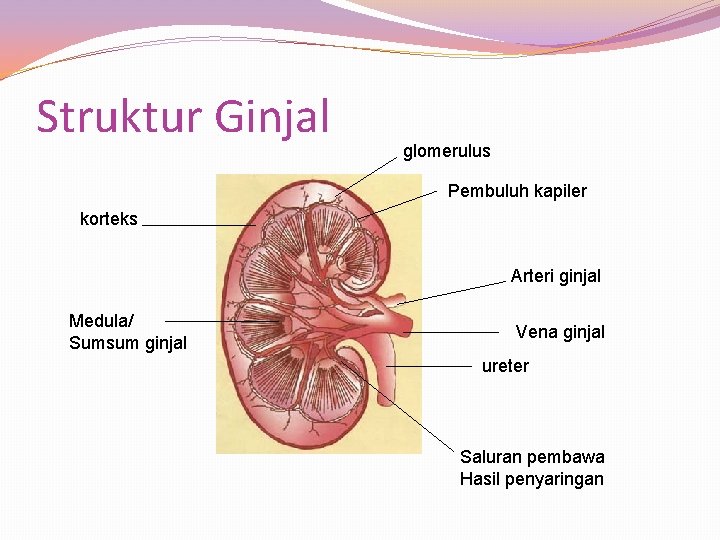 Struktur Ginjal

glomerulus

Pembuluh kapiler

korteks

Arteri ginjal

Medula/
Sumsum ginjal

Vena ginjal

ureter

Saluran pembawa
Hasil penyaringan